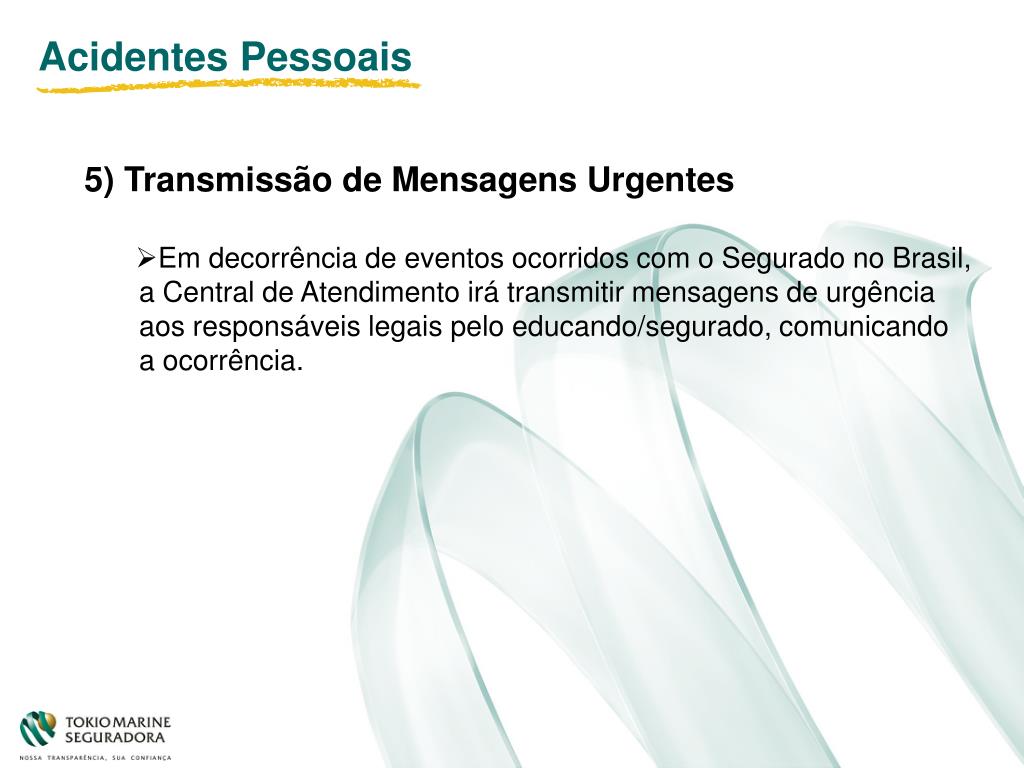 Acidentes Pessoais

5) Transmissão de Mensagens Urgentes

➢Em decorrência de eventos ocorridos com o Segurado no Brasil, a Central de Atendimento irá transmitir mensagens de urgência aos responsáveis legais pelo educando/segurado, comunicando a ocorrência.

TOKIO MARINE SEGURADORA
NOSSA TRANSPARÊNCIA, SUA CONFIANÇA